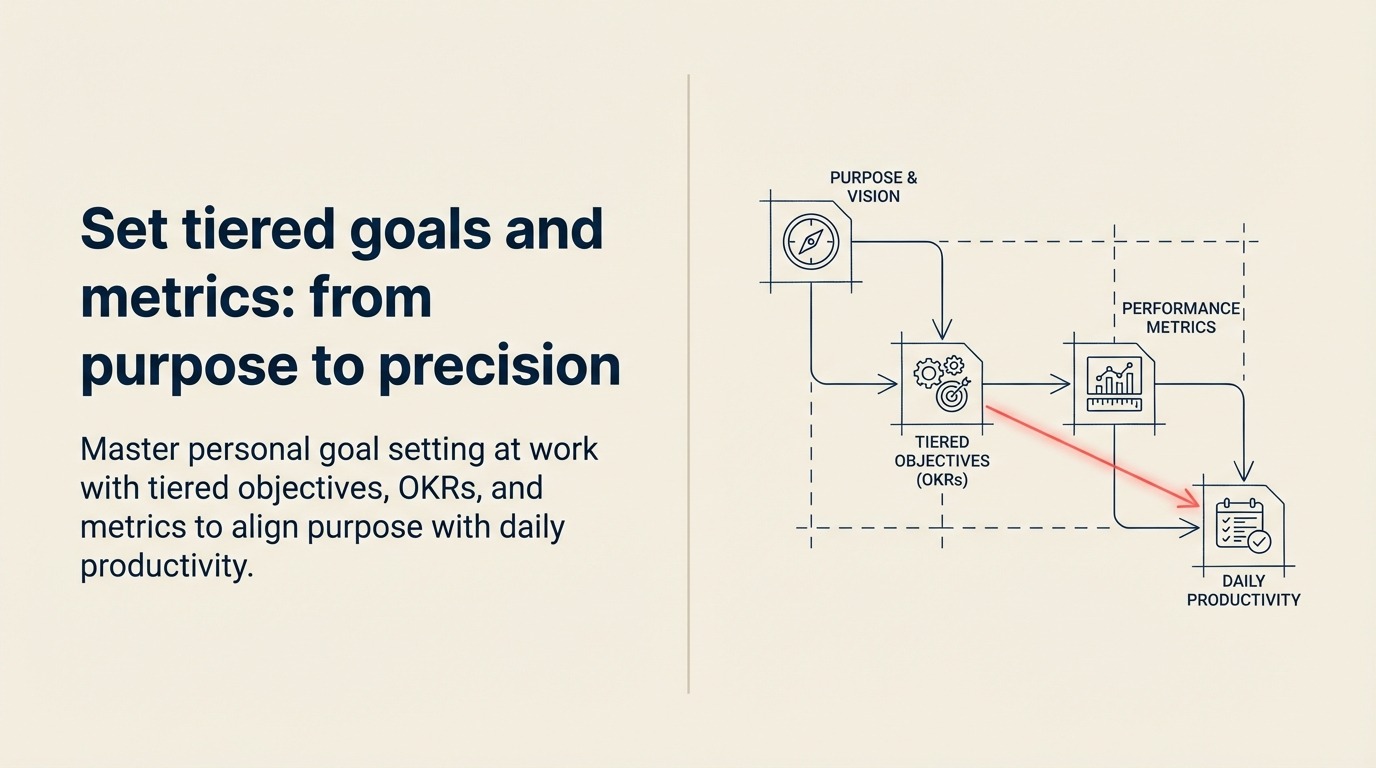 Set tiered goals and metrics: from purpose to precision

Master personal goal setting at work with tiered objectives, OKRs, and metrics to align purpose with daily productivity.

PURPOSE & VISION

PERFORMANCE METRICS

TIERED OBJECTIVES (OKRs)

DAILY PRODUCTIVITY